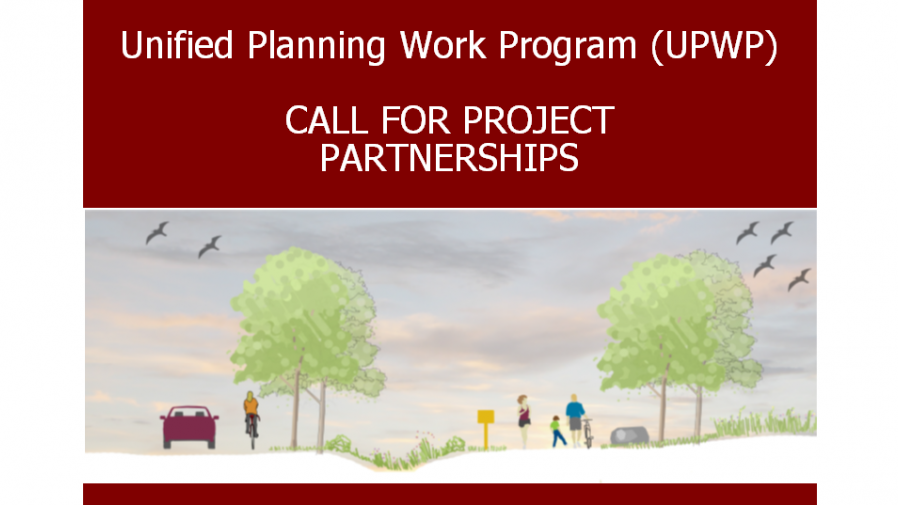 Unified Planning Work Program (UPWP)

CALL FOR PROJECT PARTNERSHIPS